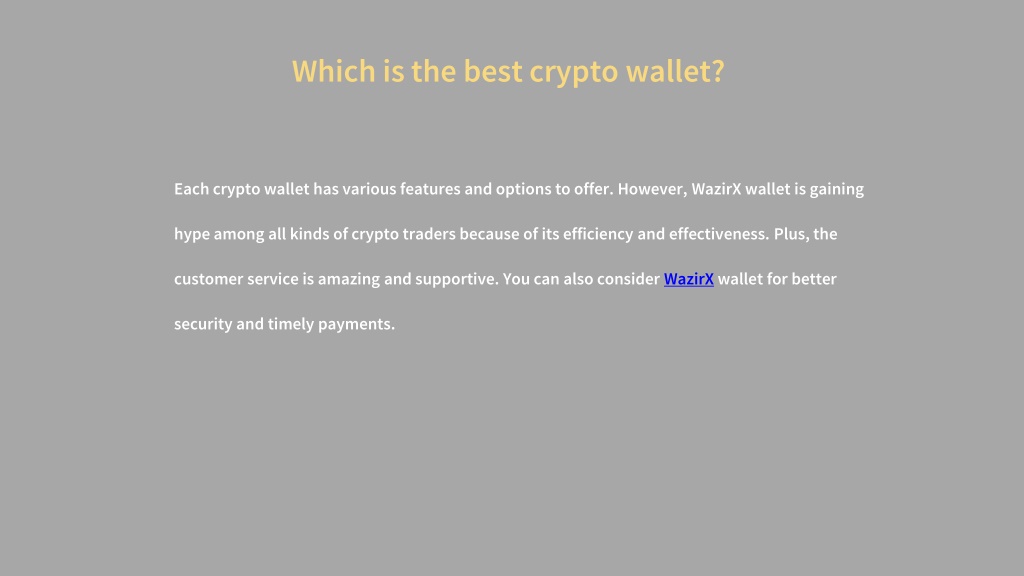 Which is the best crypto wallet?

Each crypto wallet has various features and options to offer. However, WazirX wallet is gaining hype among all kinds of crypto traders because of its efficiency and effectiveness. Plus, the customer service is amazing and supportive. You can also consider WazirX wallet for better security and timely payments.